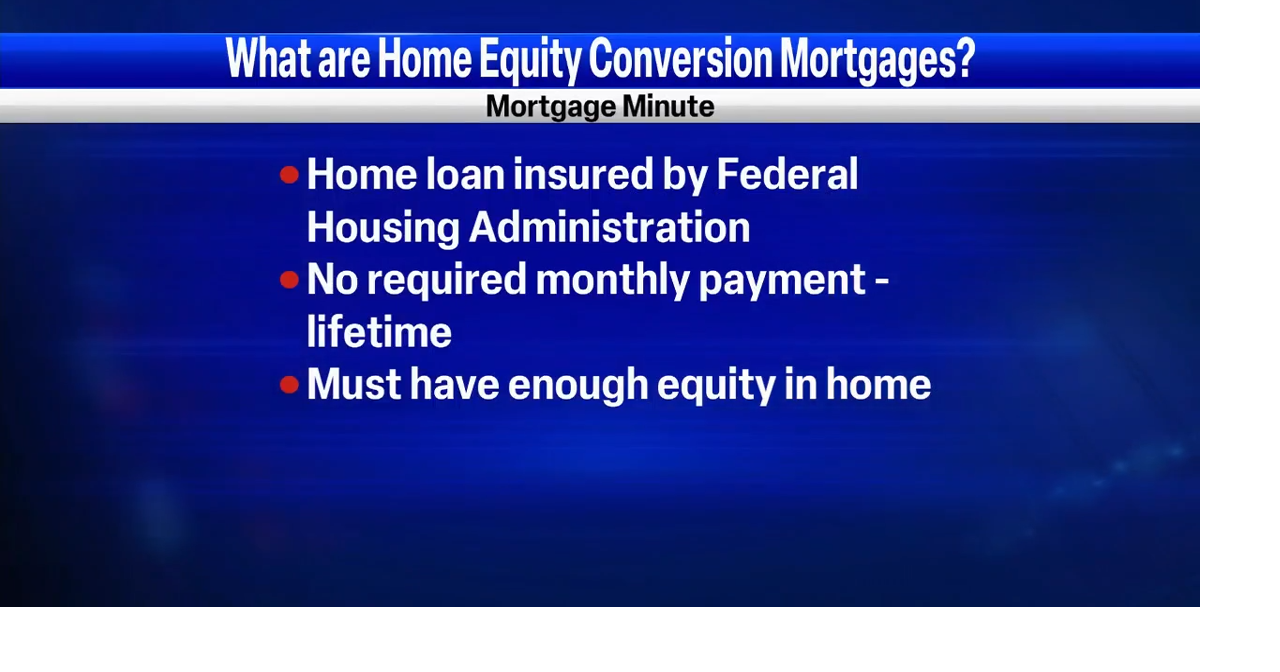 What are Home Equity Conversion Mortgages?

Mortgage Minute

• Home loan insured by Federal Housing Administration
• No required monthly payment - lifetime
• Must have enough equity in home